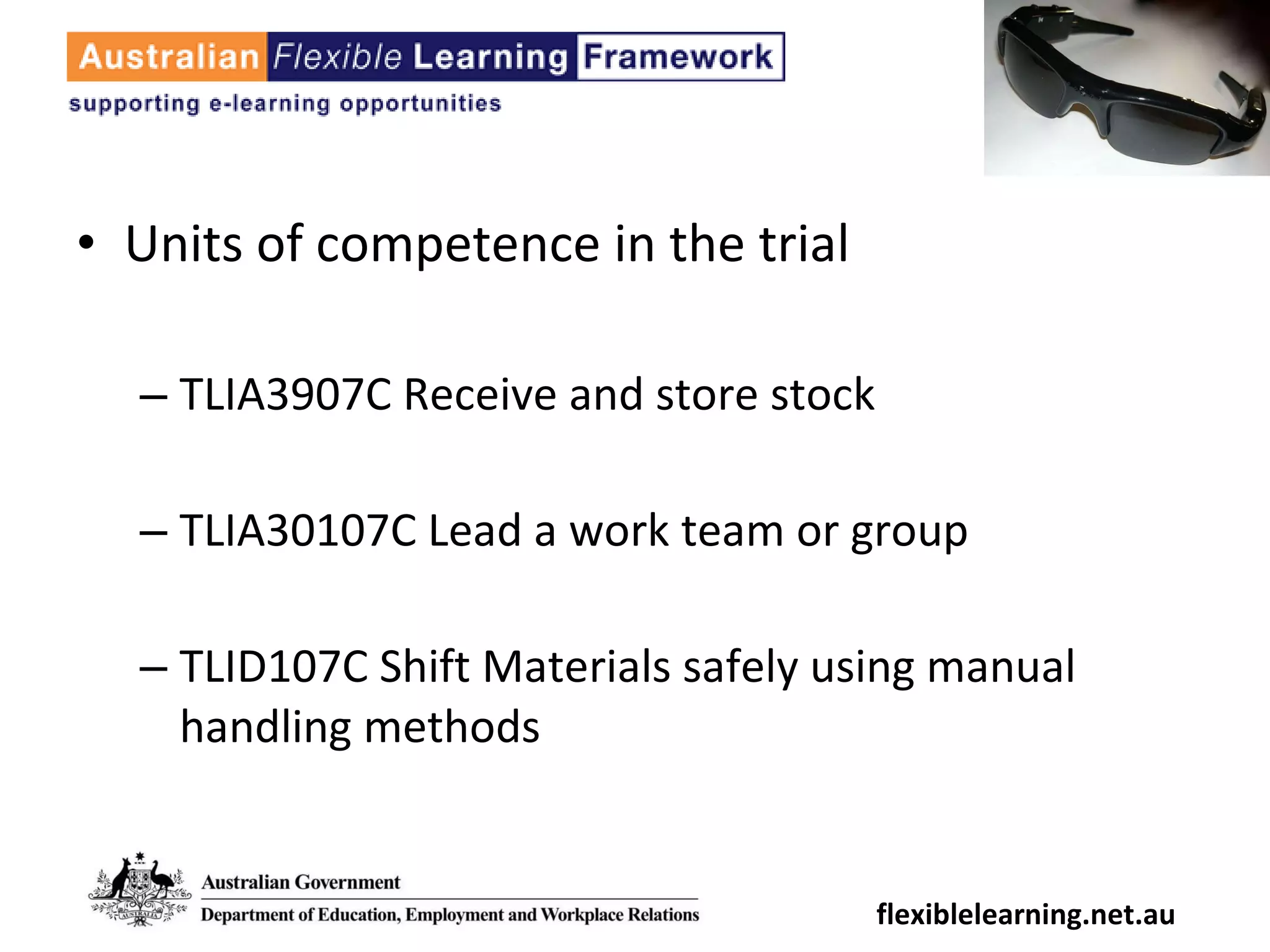 Australian Flexible Learning Framework
supporting e-learning opportunities

• Units of competence in the trial

– TLIA3907C Receive and store stock

– TLIA30107C Lead a work team or group

– TLID107C Shift Materials safely using manual handling methods

AUSTRALIA
Australian Government
Department of Education, Employment and Workplace Relations

flexiblelearning.net.au